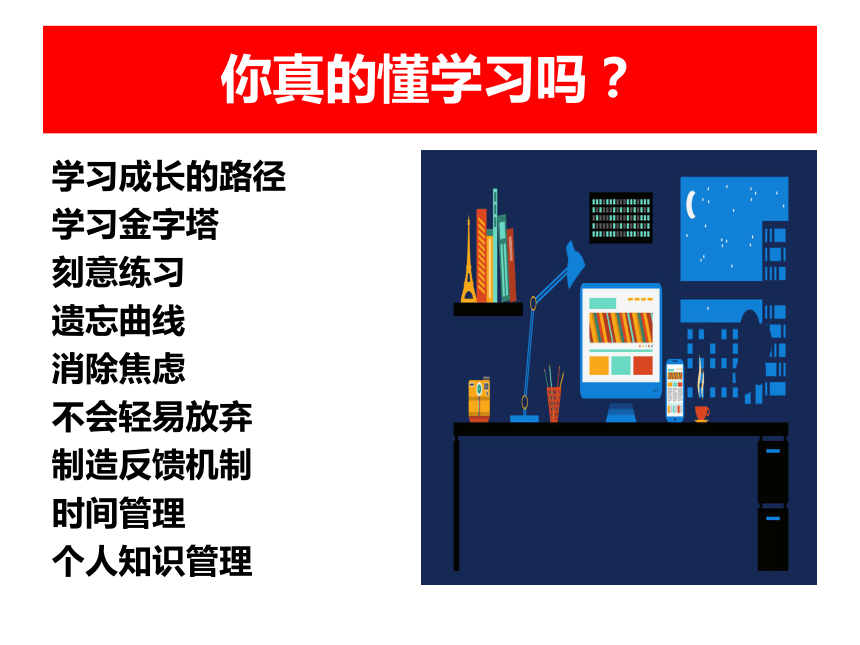 你真的懂学习吗？

学习成长的路径
学习金字塔
刻意练习
遗忘曲线
消除焦虑
不会轻易放弃
制造反馈机制
时间管理
个人知识管理